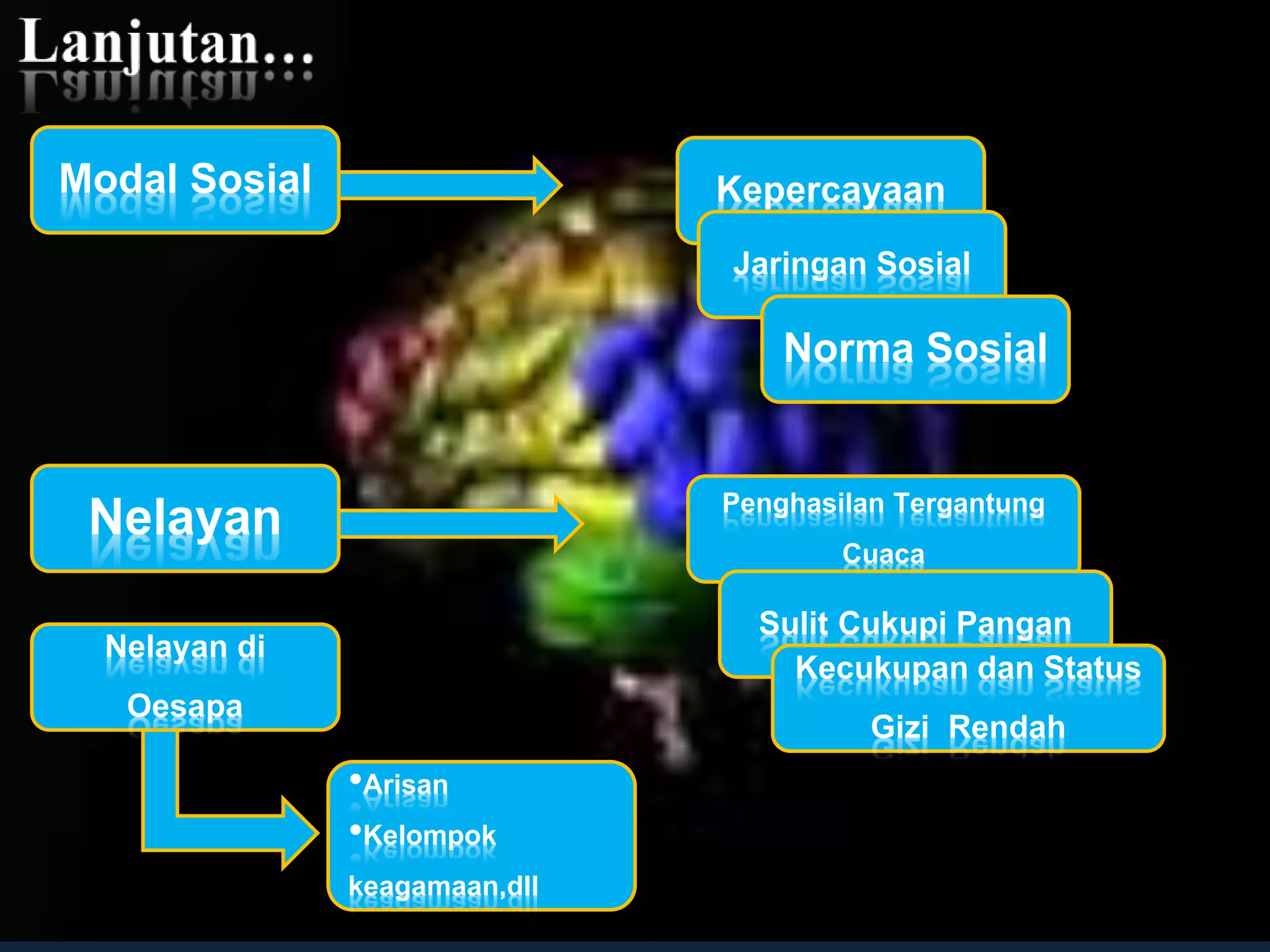 Lanjutan…

Modal Sosial

Kepercayaan

Jaringan Sosial

Norma Sosial

Nelayan

Penghasilan Tergantung Cuaca

Sulit Cukupi Pangan

Kecukupan dan Status Gizi Rendah

Nelayan di Oesapa

•Arisan
•Kelompok keagamaan,dll